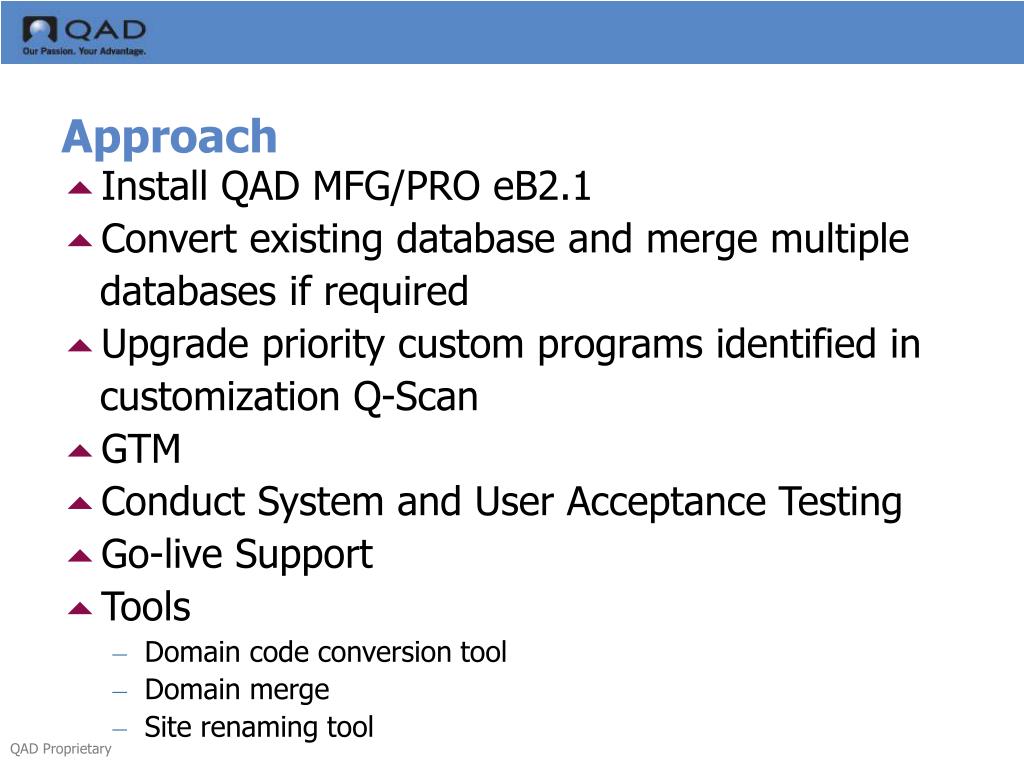 QAD
Our Passion. Your Advantage.

Approach

Install QAD MFG/PRO eB2.1
Convert existing database and merge multiple databases if required
Upgrade priority custom programs identified in customization Q-Scan
GTM
Conduct System and User Acceptance Testing
Go-live Support
Tools
– Domain code conversion tool
– Domain merge
– Site renaming tool

QAD Proprietary